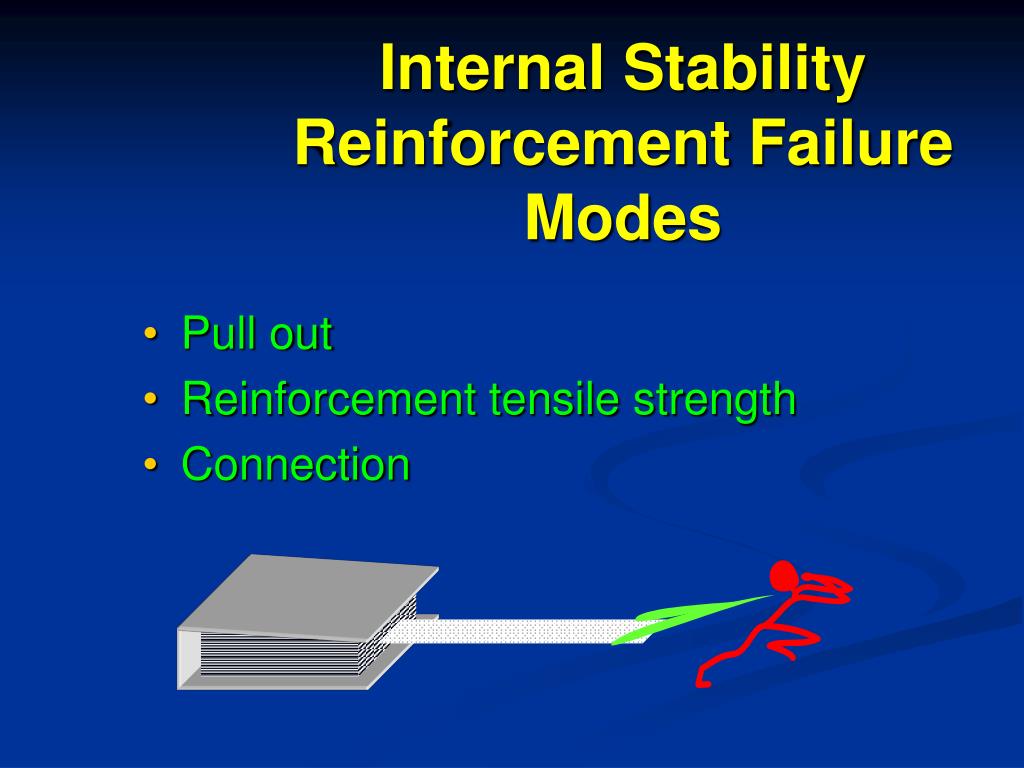 Internal Stability Reinforcement Failure Modes

• Pull out
• Reinforcement tensile strength
• Connection